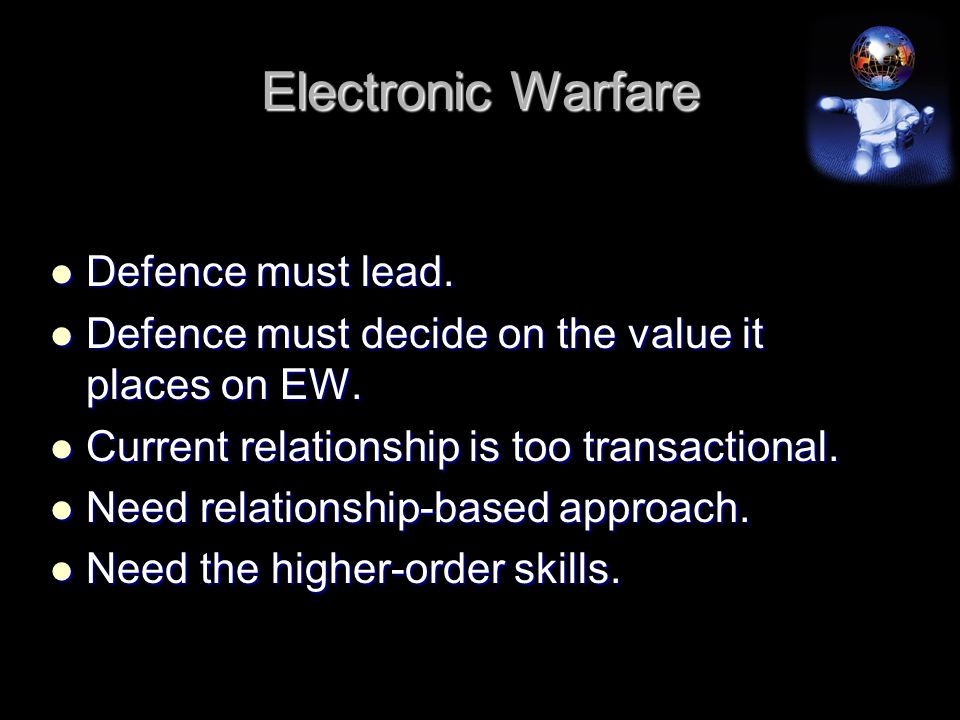 Electronic Warfare

- Defence must lead.
- Defence must decide on the value it places on EW.
- Current relationship is too transactional.
- Need relationship-based approach.
- Need the higher-order skills.